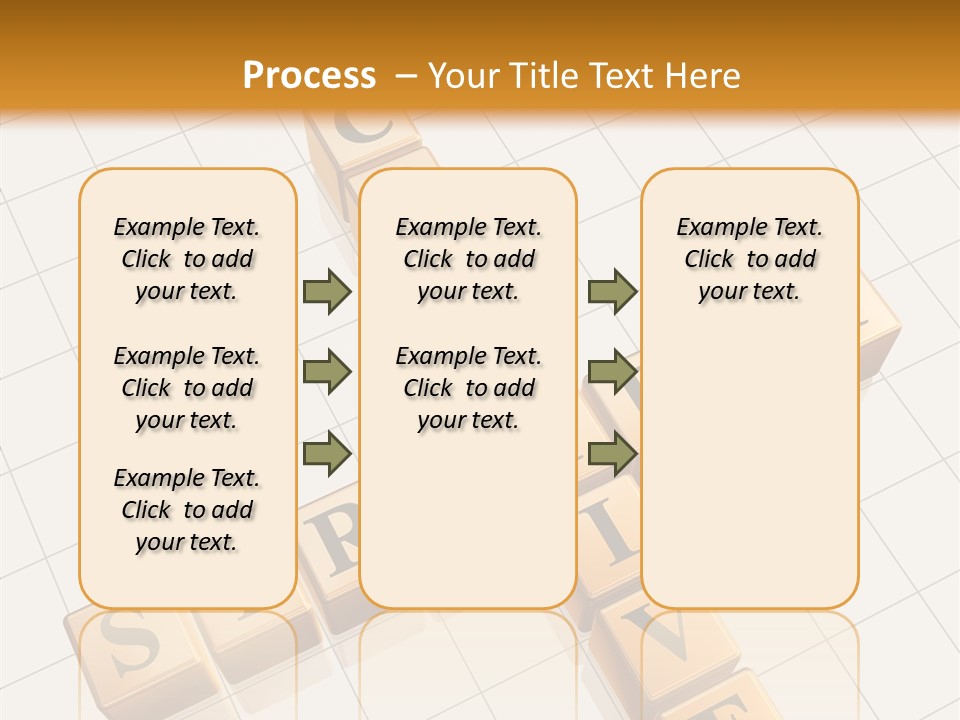 Process – Your Title Text Here

Example Text. Click to add your text.

Example Text. Click to add your text.

Example Text. Click to add your text.

Example Text. Click to add your text.

Example Text. Click to add your text.

Example Text. Click to add your text.